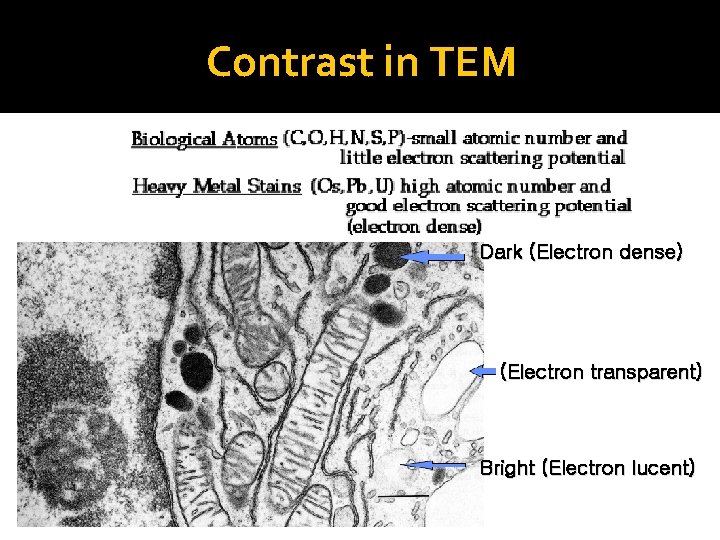 Contrast in TEM

Biological Atoms (C,O,H,N,S,P)-small atomic number and little electron scattering potential

Heavy Metal Stains (Os,Pb,U) high atomic number and good electron scattering potential (electron dense)

Dark (Electron dense)

(Electron transparent)

Bright (Electron lucent)